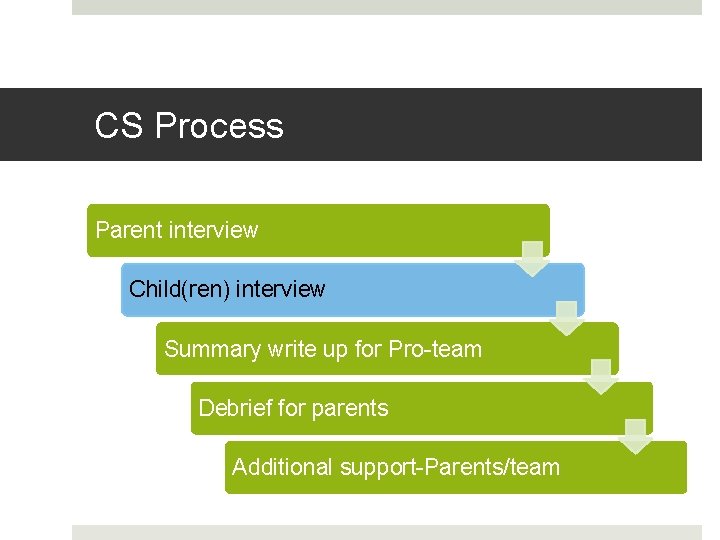 CS Process

Parent interview

Child(ren) interview

Summary write up for Pro-team

Debrief for parents

Additional support-Parents/team